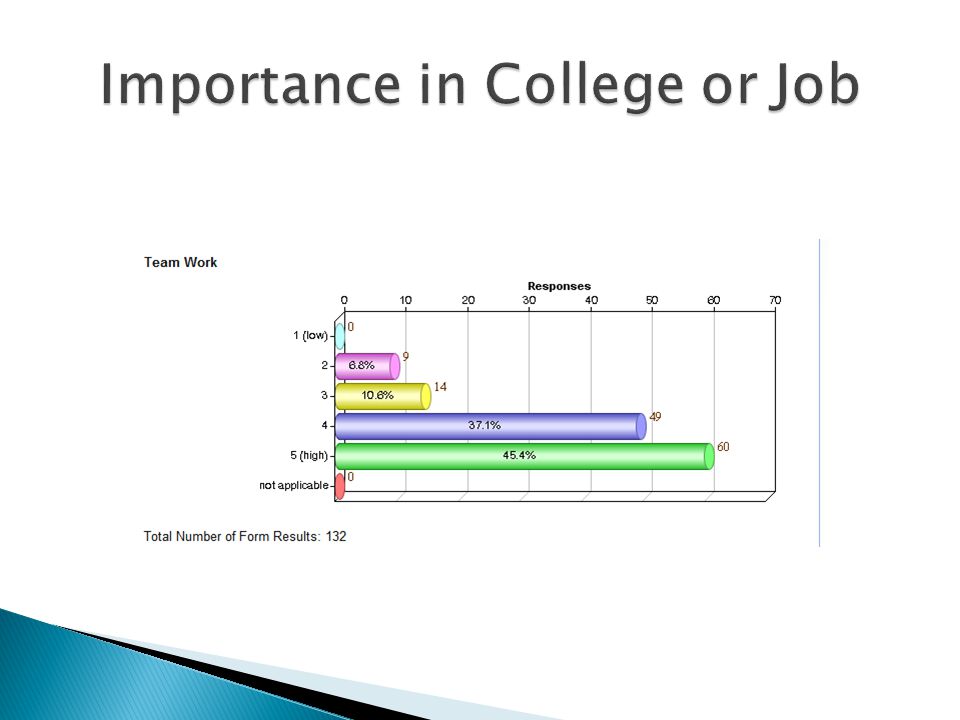 Importance in College or Job

Team Work

Responses

0 10 20 30 40 50 60 70

1 (low) 0

2 6.8% 9

3 10.6% 14

4 37.1% 49

5 (high) 45.4% 60

not applicable 0

Total Number of Form Results: 132